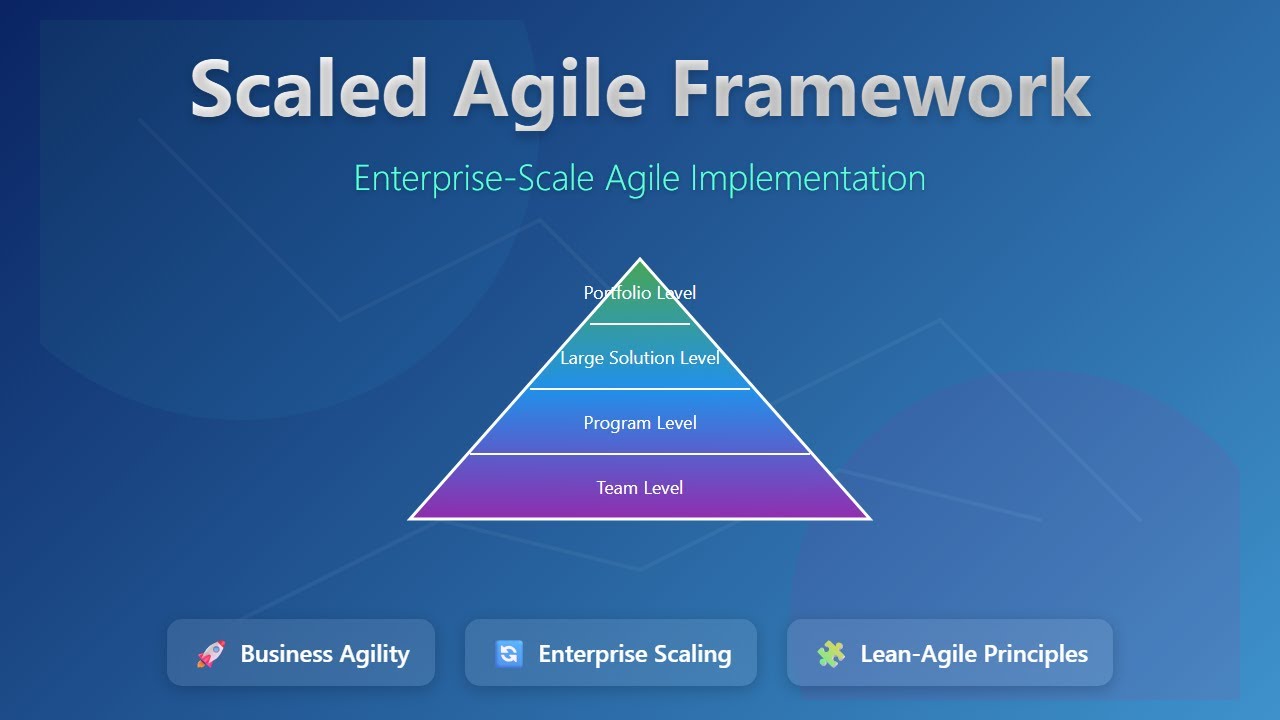 Scaled Agile Framework

Enterprise-Scale Agile Implementation

Portfolio Level

Large Solution Level

Program Level

Team Level

🚀 Business Agility

🔄 Enterprise Scaling

🧩 Lean-Agile Principles